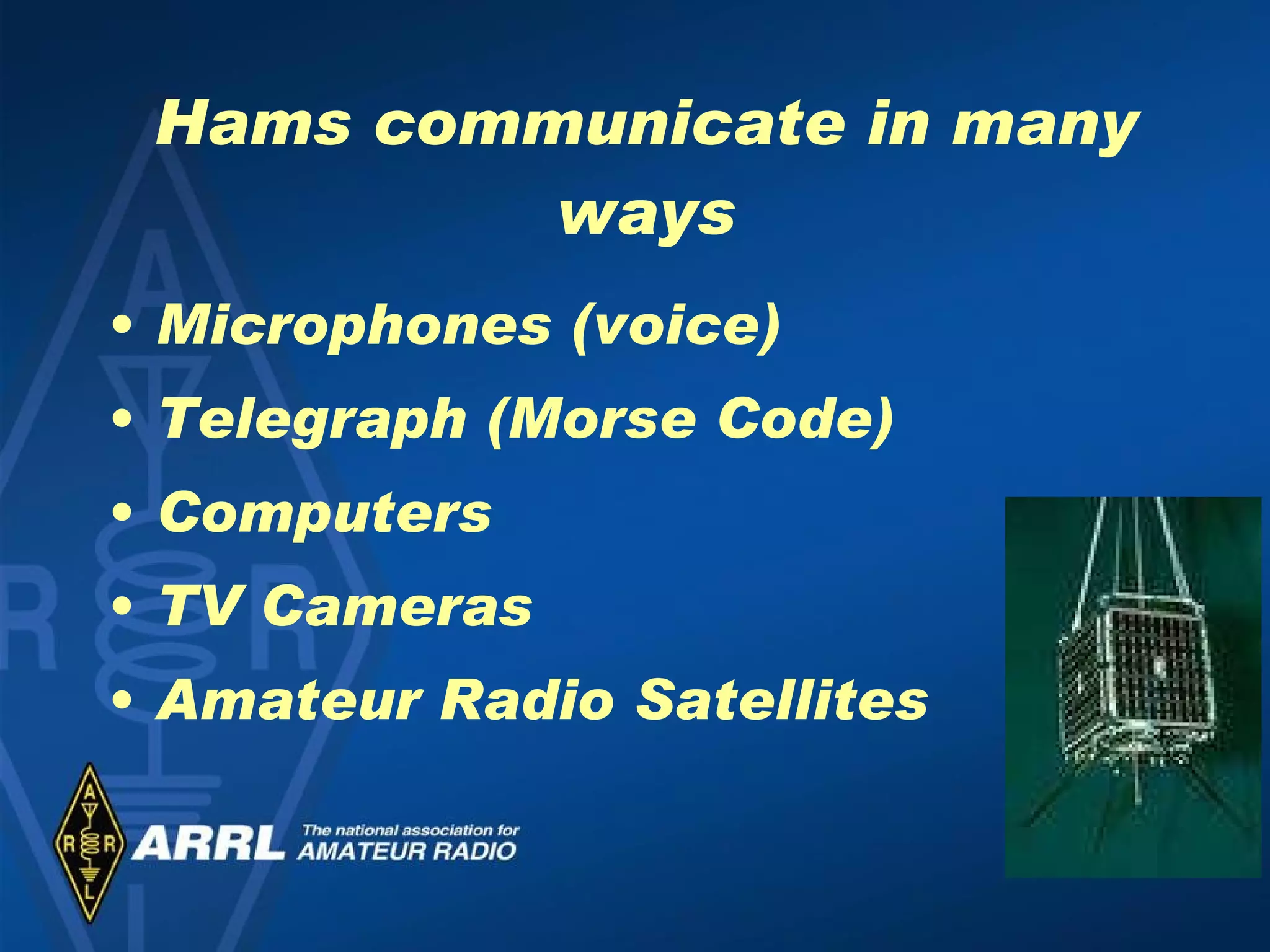 Hams communicate in many ways

• Microphones (voice)
• Telegraph (Morse Code)
• Computers
• TV Cameras
• Amateur Radio Satellites

A R R L

ARRL The national association for AMATEUR RADIO